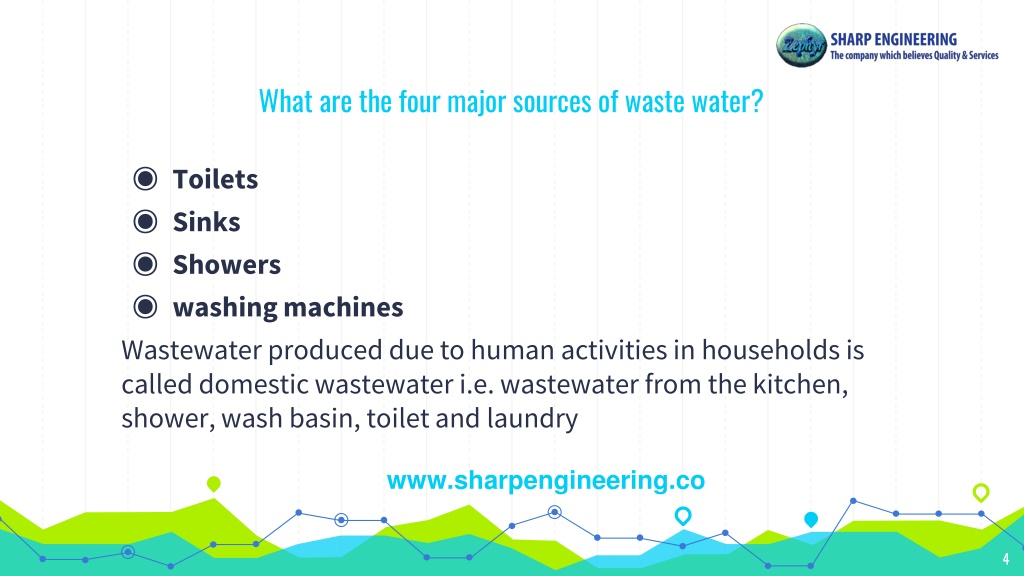 Zephyr

SHARP ENGINEERING
The company which believes Quality & Services

What are the four major sources of waste water?

◉ Toilets
◉ Sinks
◉ Showers
◉ washing machines

Wastewater produced due to human activities in households is called domestic wastewater i.e. wastewater from the kitchen, shower, wash basin, toilet and laundry

www.sharpengineering.co

4